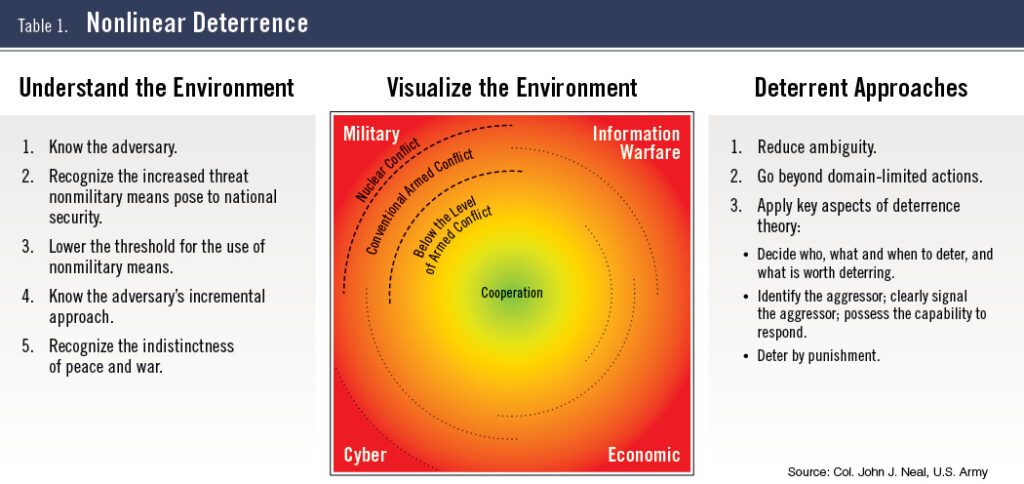 Table 1. Nonlinear Deterrence

Understand the Environment

1. Know the adversary.
2. Recognize the increased threat nonmilitary means pose to national security.
3. Lower the threshold for the use of nonmilitary means.
4. Know the adversary's incremental approach.
5. Recognize the indistinctness of peace and war.

Visualize the Environment

Military

Information Warfare

Nuclear Conflict

Conventional Armed Conflict

Below the Level of Armed Conflict

Cooperation

Cyber

Economic

Deterrent Approaches

1. Reduce ambiguity.
2. Go beyond domain-limited actions.
3. Apply key aspects of deterrence theory:
• Decide who, what and when to deter, and what is worth deterring.
• Identify the aggressor; clearly signal the aggressor; possess the capability to respond.
• Deter by punishment.

Source: Col. John J. Neal, U.S. Army